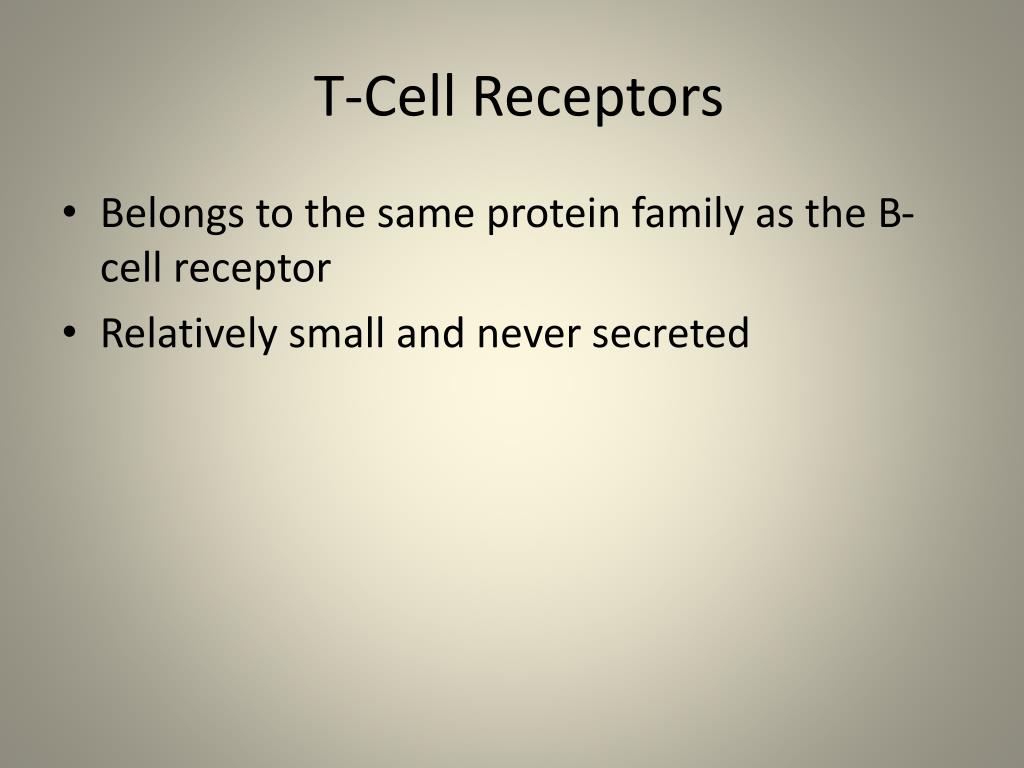 T-Cell Receptors

• Belongs to the same protein family as the B-cell receptor
• Relatively small and never secreted